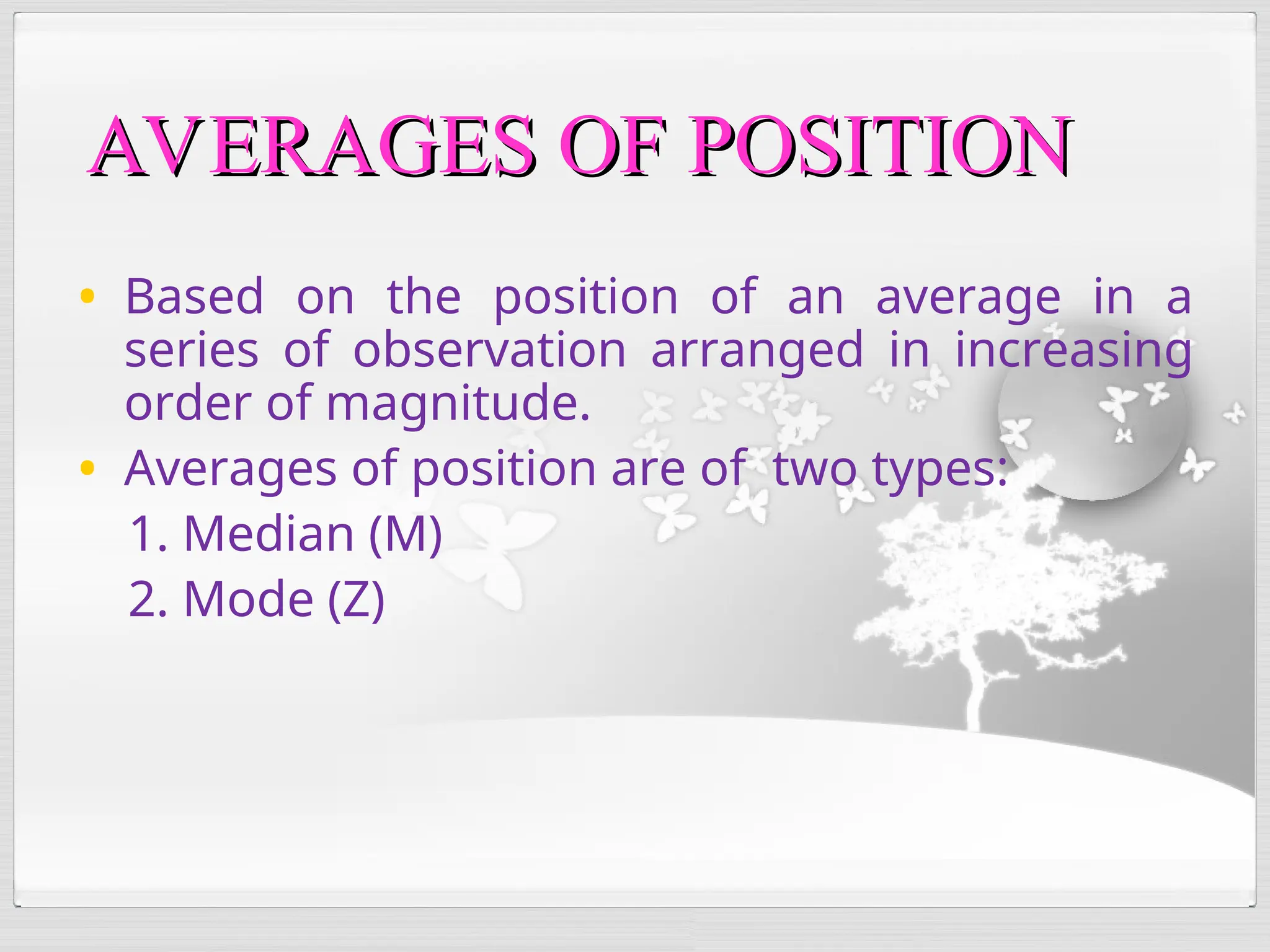 AVERAGES OF POSITION

• Based on the position of an average in a series of observation arranged in increasing order of magnitude.
• Averages of position are of two types:
1. Median (M)
2. Mode (Z)